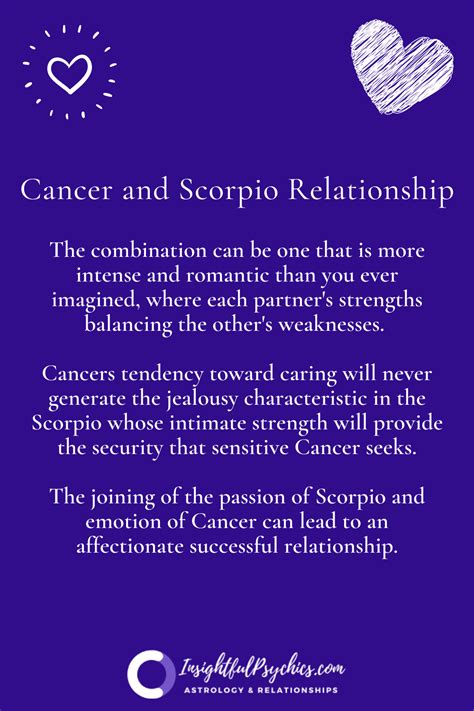 Cancer and Scorpio Relationship

The combination can be one that is more intense and romantic than you ever imagined, where each partner's strengths balancing the other's weaknesses.

Cancers tendency toward caring will never generate the jealousy characteristic in the Scorpio whose intimate strength will provide the security that sensitive Cancer seeks.

The joining of the passion of Scorpio and emotion of Cancer can lead to an affectionate successful relationship.

InsightfulPsychics.com
ASTROLOGY & RELATIONSHIPS